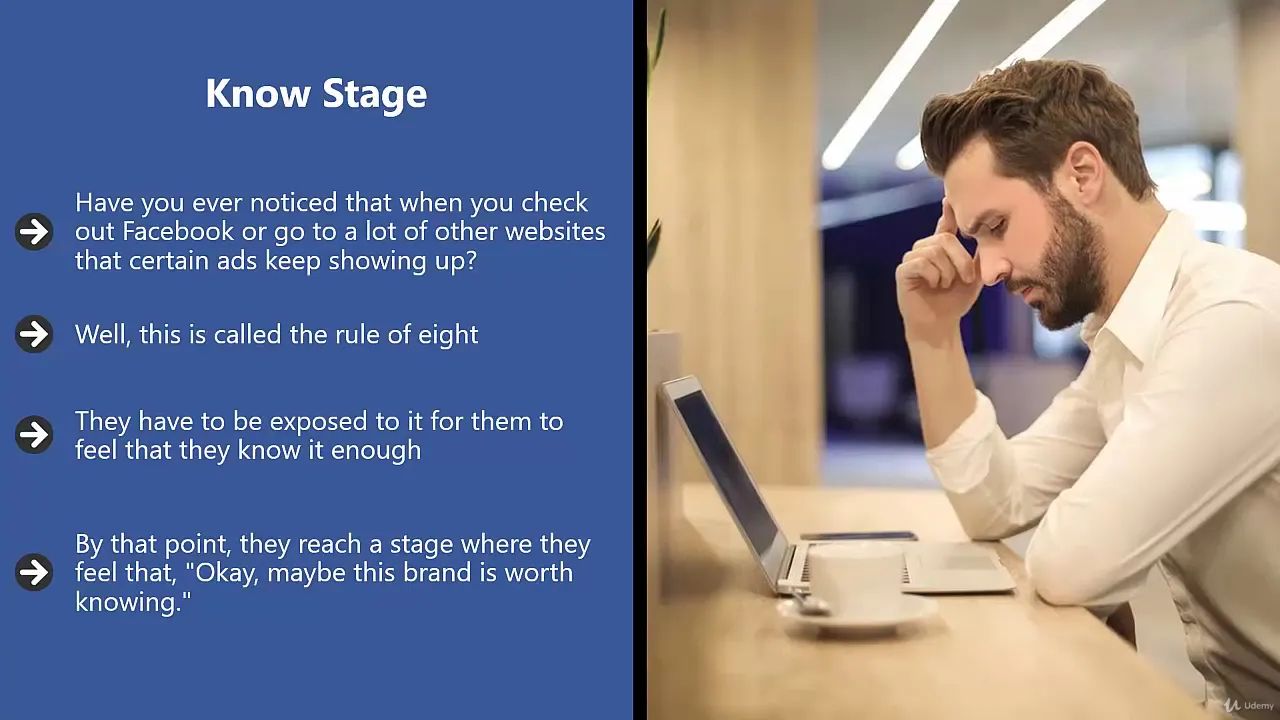 Know Stage

Have you ever noticed that when you check out Facebook or go to a lot of other websites that certain ads keep showing up?

Well, this is called the rule of eight

They have to be exposed to it for them to feel that they know it enough

By that point, they reach a stage where they feel that, "Okay, maybe this brand is worth knowing."

Udemy